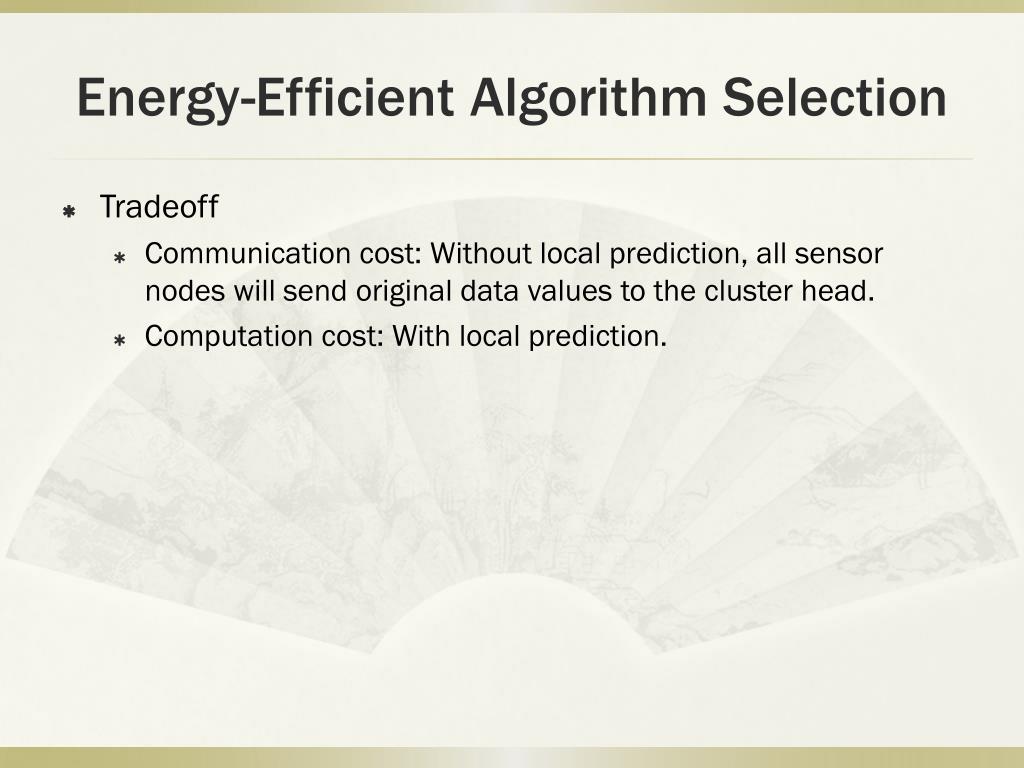 Energy-Efficient Algorithm Selection

Tradeoff

Communication cost: Without local prediction, all sensor nodes will send original data values to the cluster head.

Computation cost: With local prediction.